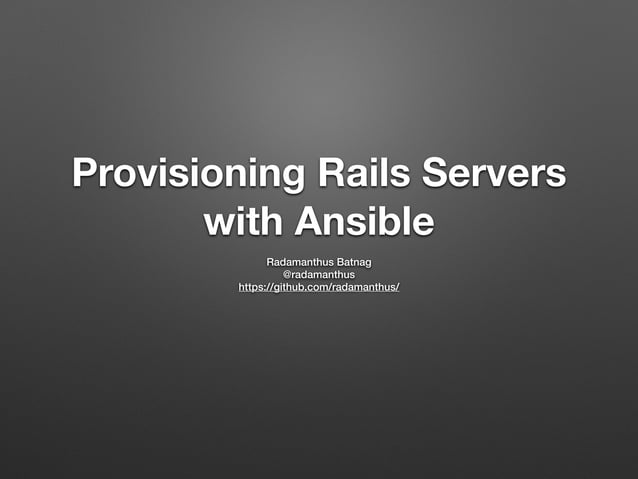 Provisioning Rails Servers with Ansible

Radamanthus Batnag
@radamanthus
https://github.com/radamanthus/